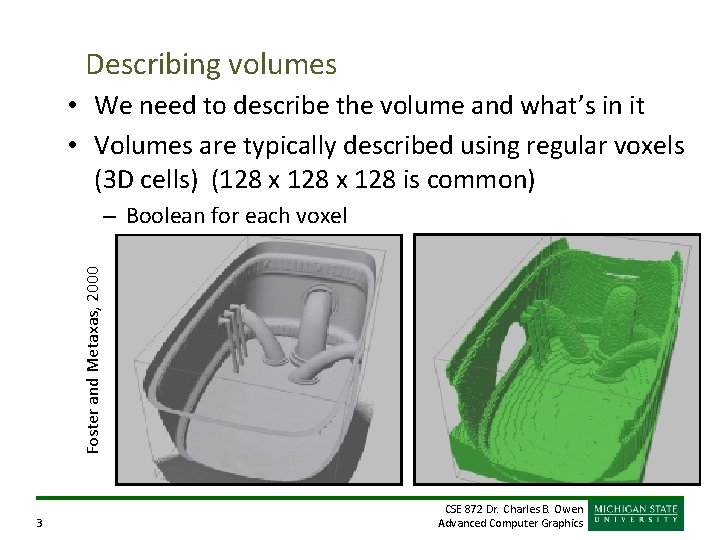 Describing volumes

• We need to describe the volume and what's in it

• Volumes are typically described using regular voxels (3D cells) (128 x 128 x 128 is common)

– Boolean for each voxel

Foster and Metaxas, 2000

3

CSE 872 Dr. Charles B. Owen
Advanced Computer Graphics

MICHIGAN STATE
UNIVERSITY